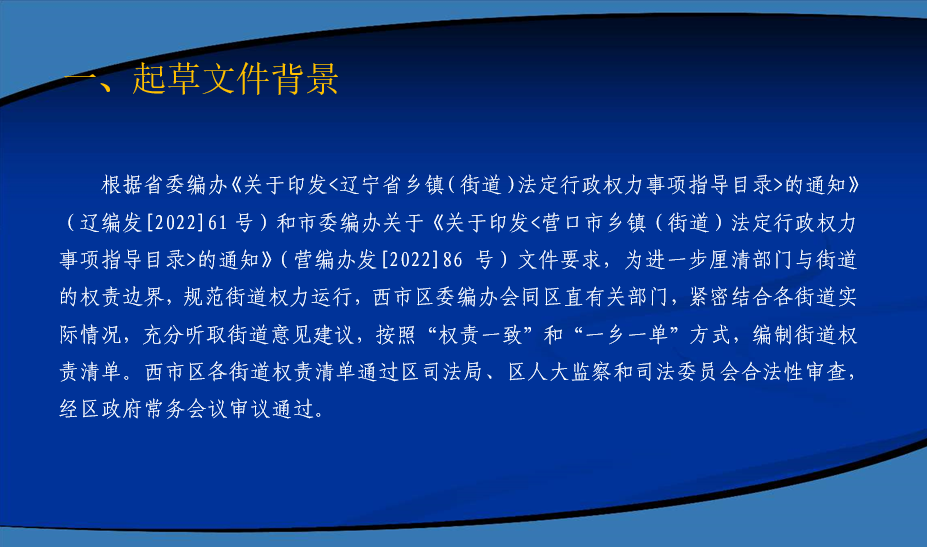 一、起草文件背景

根据省委编办《关于印发<辽宁省乡镇（街道）法定行政权力事项指导目录>的通知》（辽编发[2022]61号）和市委编办关于《关于印发<营口市乡镇（街道）法定行政权力事项指导目录>的通知》（营编办发[2022]86 号）文件要求，为进一步厘清部门与街道的权责边界，规范街道权力运行，西市区委编办会同区直有关部门，紧密结合各街道实际情况，充分听取街道意见建议，按照“权责一致”和“一乡一单”方式，编制街道权责清单。西市区各街道权责清单通过区司法局、区人大监察和司法委员会合法性审查，经区政府常务会议审议通过。